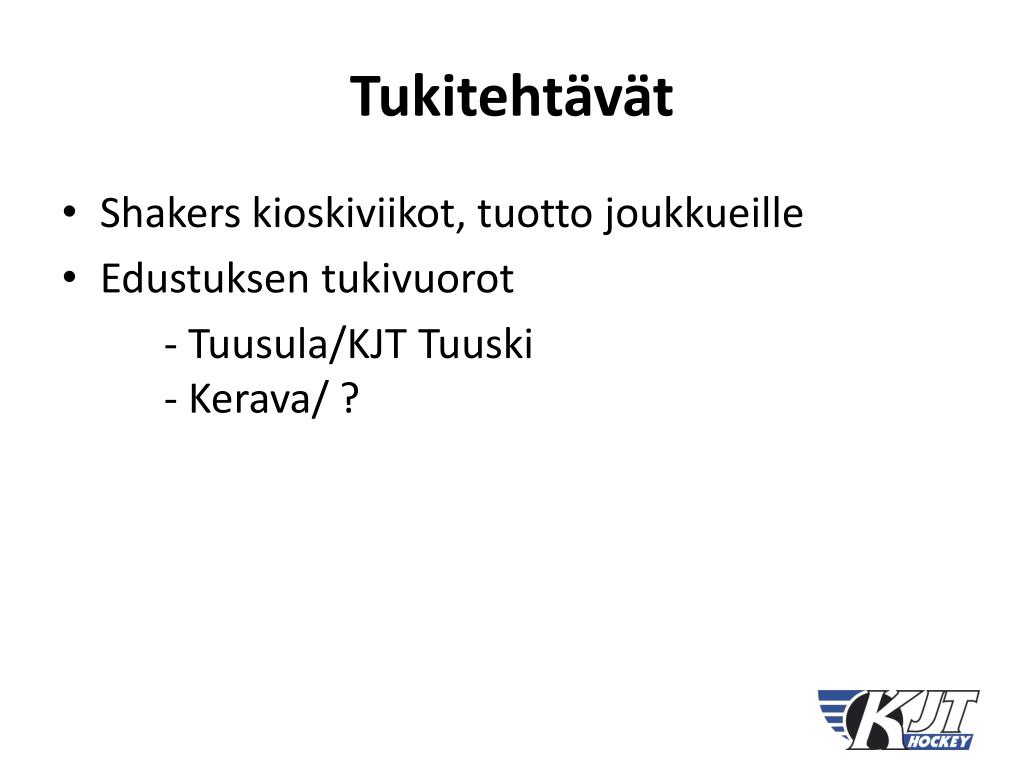 Tukitehtävät

• Shakers kioskiviikot, tuotto joukkueille
• Edustuksen tukivuorot
- Tuusula/KJT Tuuski
- Kerava/ ?

KJT HOCKEY